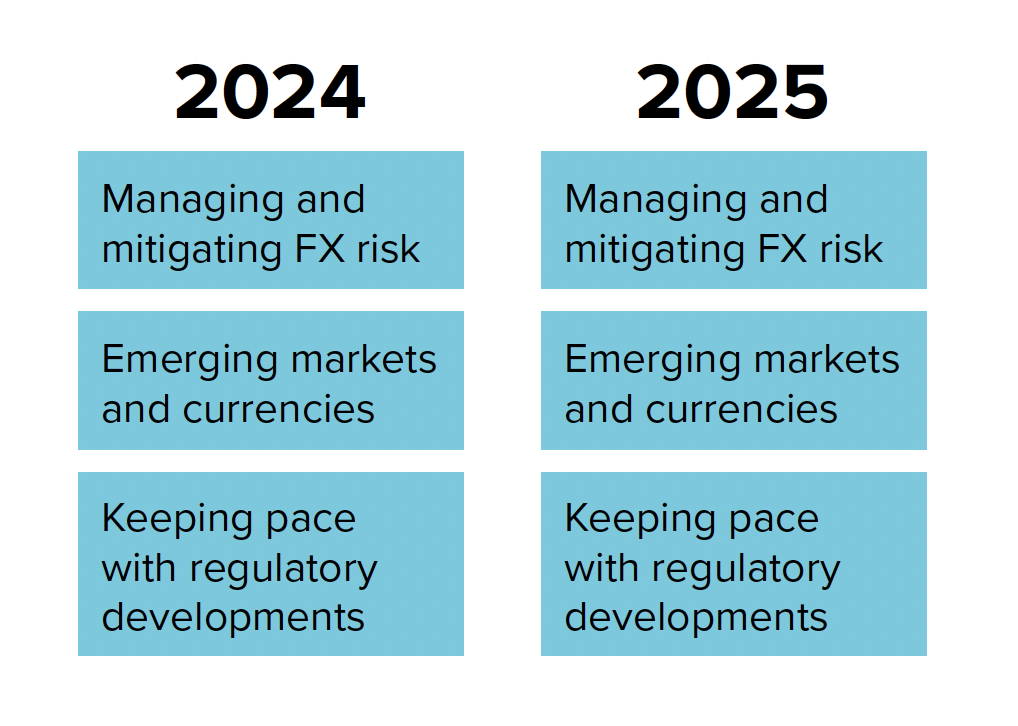 2024

Managing and mitigating FX risk

Emerging markets and currencies

Keeping pace with regulatory developments

2025

Managing and mitigating FX risk

Emerging markets and currencies

Keeping pace with regulatory developments